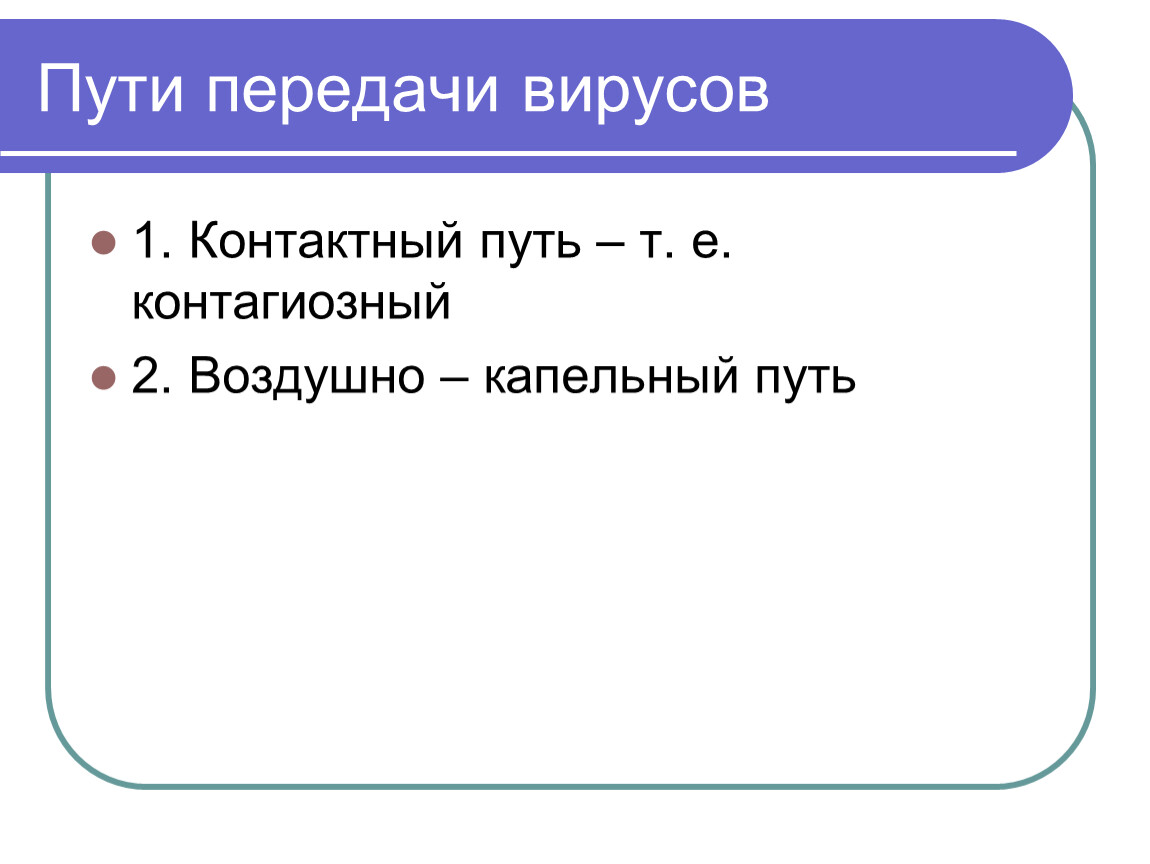 Пути передачи вирусов

1. Контактный путь – т. е. контагиозный

2. Воздушно – капельный путь